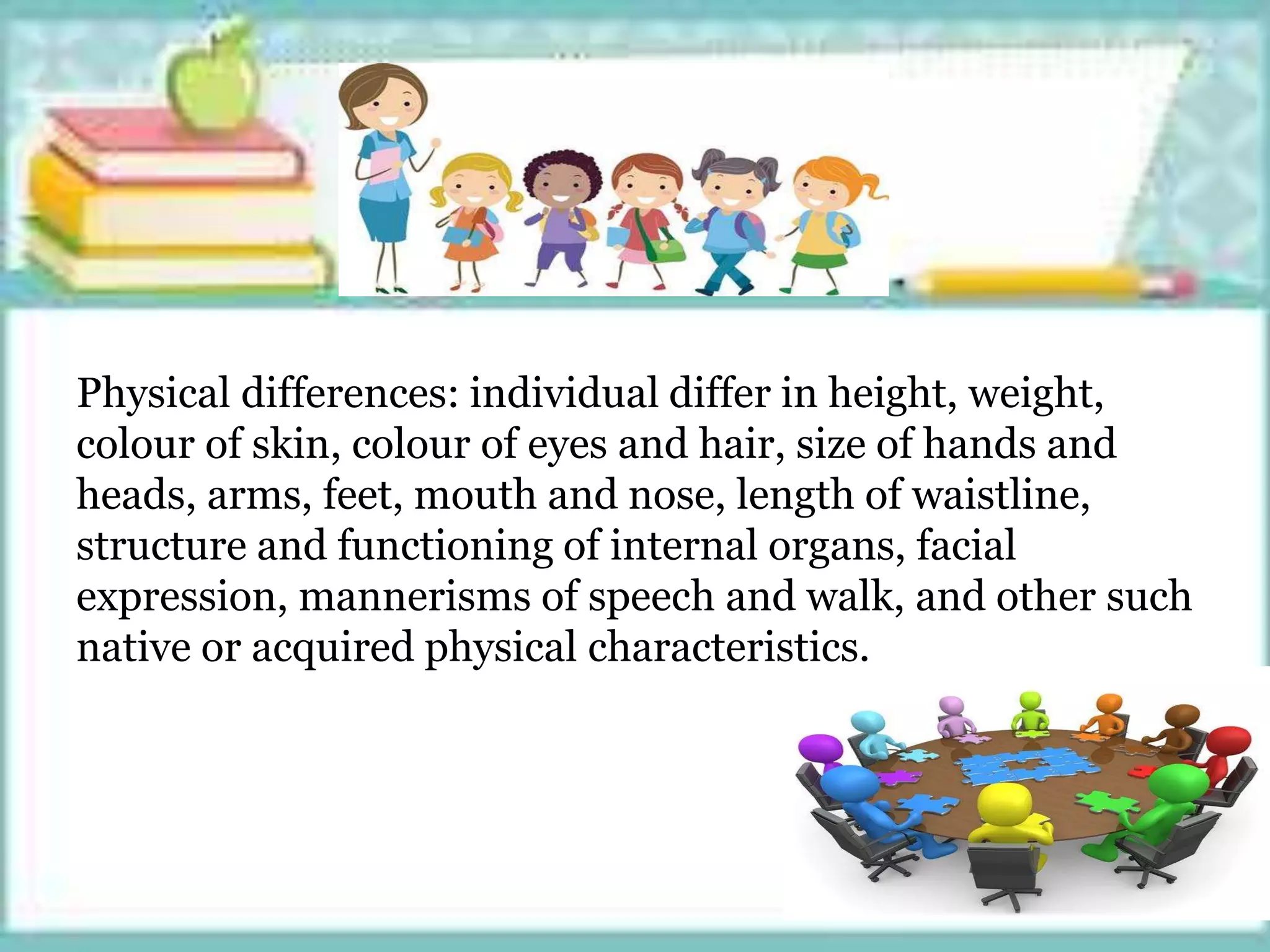 Physical differences: individual differ in height, weight, colour of skin, colour of eyes and hair, size of hands and heads, arms, feet, mouth and nose, length of waistline, structure and functioning of internal organs, facial expression, mannerisms of speech and walk, and other such native or acquired physical characteristics.